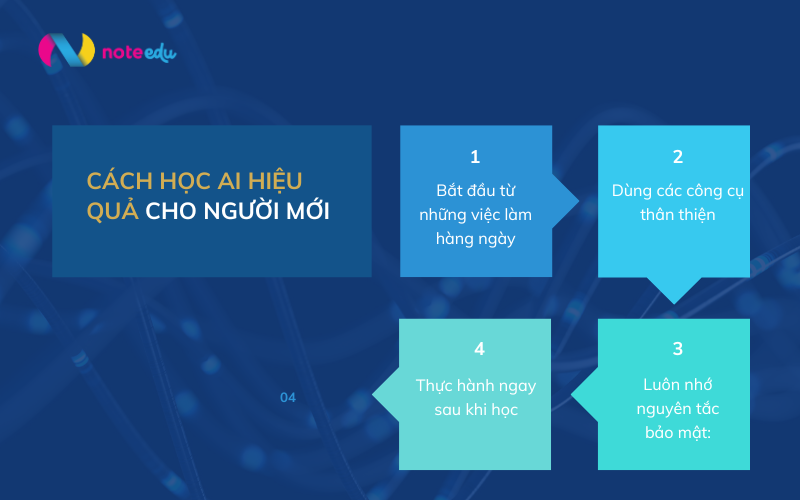 noteedu

CÁCH HỌC AI HIỆU QUẢ CHO NGƯỜI MỚI

1
Bắt đầu từ những việc làm hàng ngày

2
Dùng các công cụ thân thiện

3
Luôn nhớ nguyên tắc bảo mật:

4
Thực hành ngay sau khi học

04